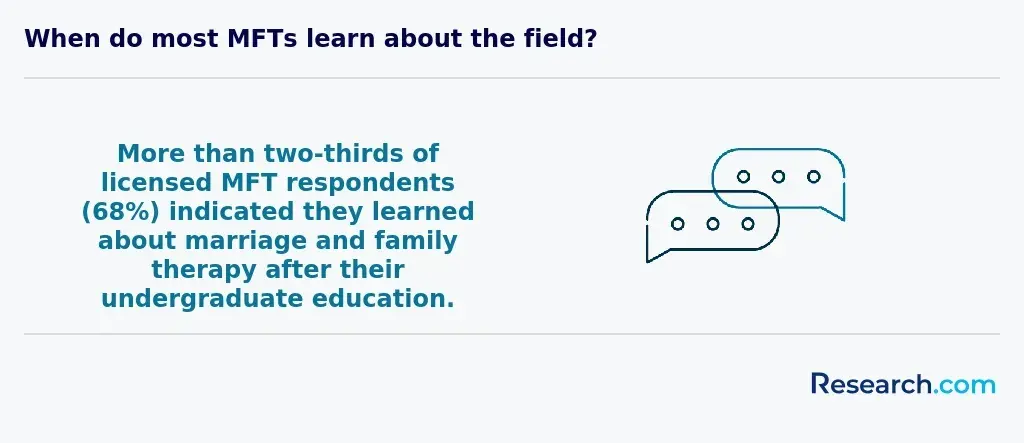 When do most MFTs learn about the field?

More than two-thirds of licensed MFT respondents (68%) indicated they learned about marriage and family therapy after their undergraduate education.

Research.com